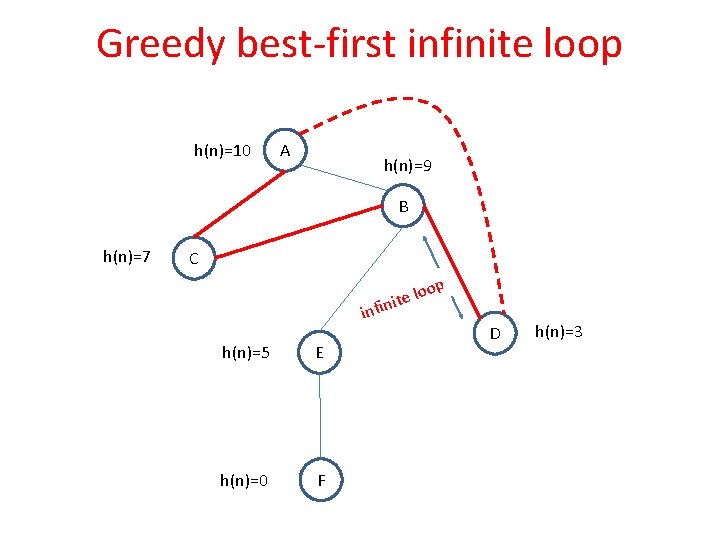 Greedy best-first infinite loop

h(n)=10 A

h(n)=9

B

h(n)=7 C

infinite loop

D h(n)=3

h(n)=5 E

h(n)=0 F